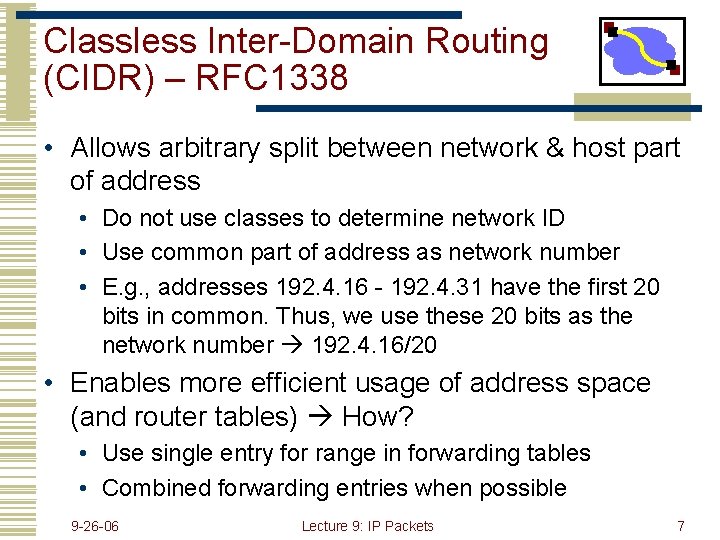 Classless Inter-Domain Routing (CIDR) – RFC1338

• Allows arbitrary split between network & host part of address
  • Do not use classes to determine network ID
  • Use common part of address as network number
  • E.g., addresses 192.4.16 - 192.4.31 have the first 20 bits in common. Thus, we use these 20 bits as the network number → 192.4.16/20
• Enables more efficient usage of address space (and router tables) → How?
  • Use single entry for range in forwarding tables
  • Combined forwarding entries when possible

9-26-06

Lecture 9: IP Packets

7